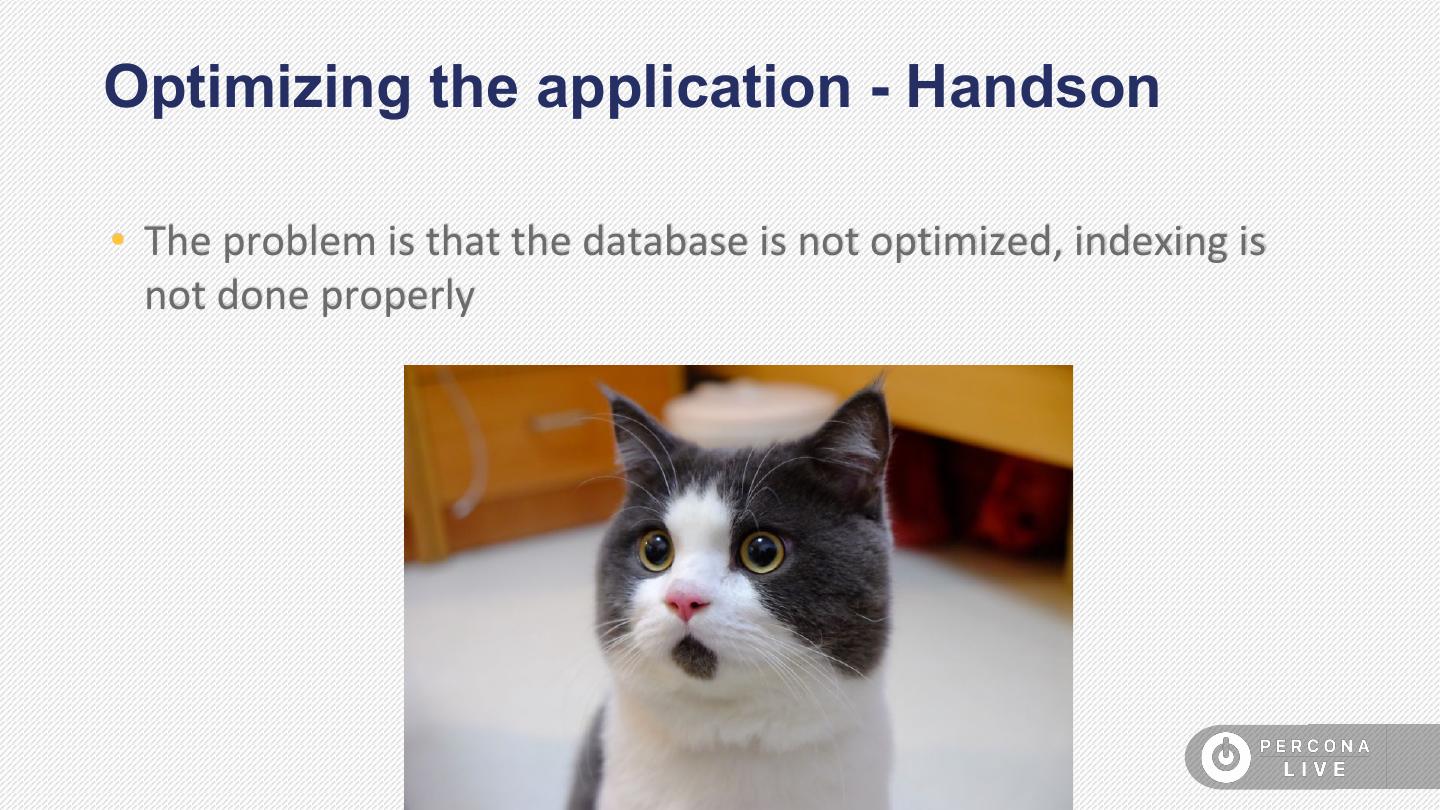 Optimizing the application - Handson

• The problem is that the database is not optimized, indexing is not done properly

PERCONA
LIVE